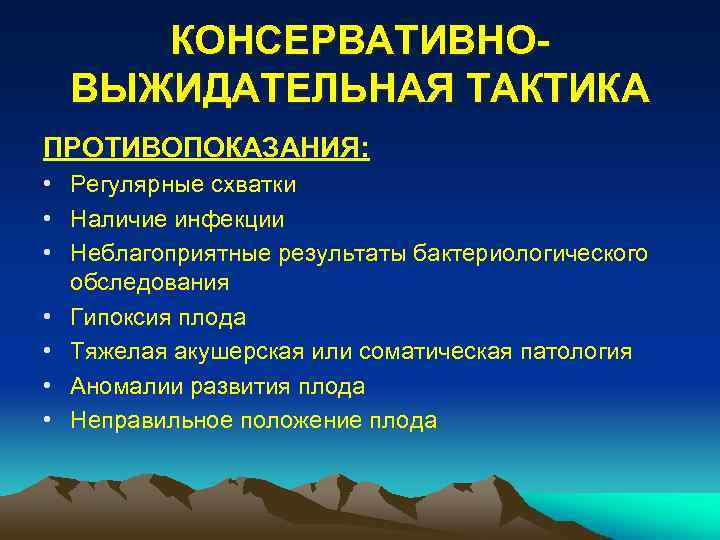 КОНСЕРВАТИВНО-ВЫЖИДАТЕЛЬНАЯ ТАКТИКА

ПРОТИВОПОКАЗАНИЯ:

• Регулярные схватки
• Наличие инфекции
• Неблагоприятные результаты бактериологического обследования
• Гипоксия плода
• Тяжелая акушерская или соматическая патология
• Аномалии развития плода
• Неправильное положение плода